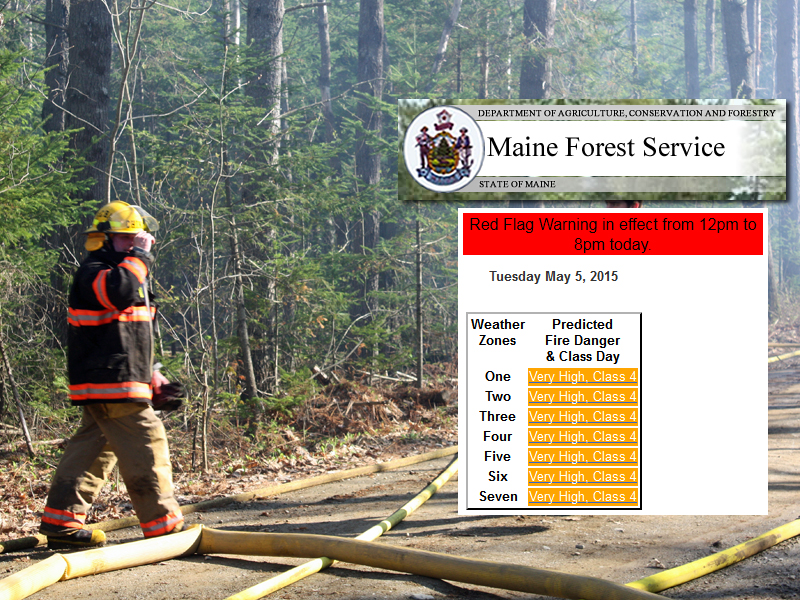 DEPARTMENT OF AGRICULTURE, CONSERVATION AND FORESTRY

Maine Forest Service

STATE OF MAINE

Red Flag Warning in effect from 12pm to 8pm today.

Tuesday May 5, 2015

| Weather Zones | Predicted Fire Danger & Class Day |
|---|---|
| One | Very High, Class 4 |
| Two | Very High, Class 4 |
| Three | Very High, Class 4 |
| Four | Very High, Class 4 |
| Five | Very High, Class 4 |
| Six | Very High, Class 4 |
| Seven | Very High, Class 4 |